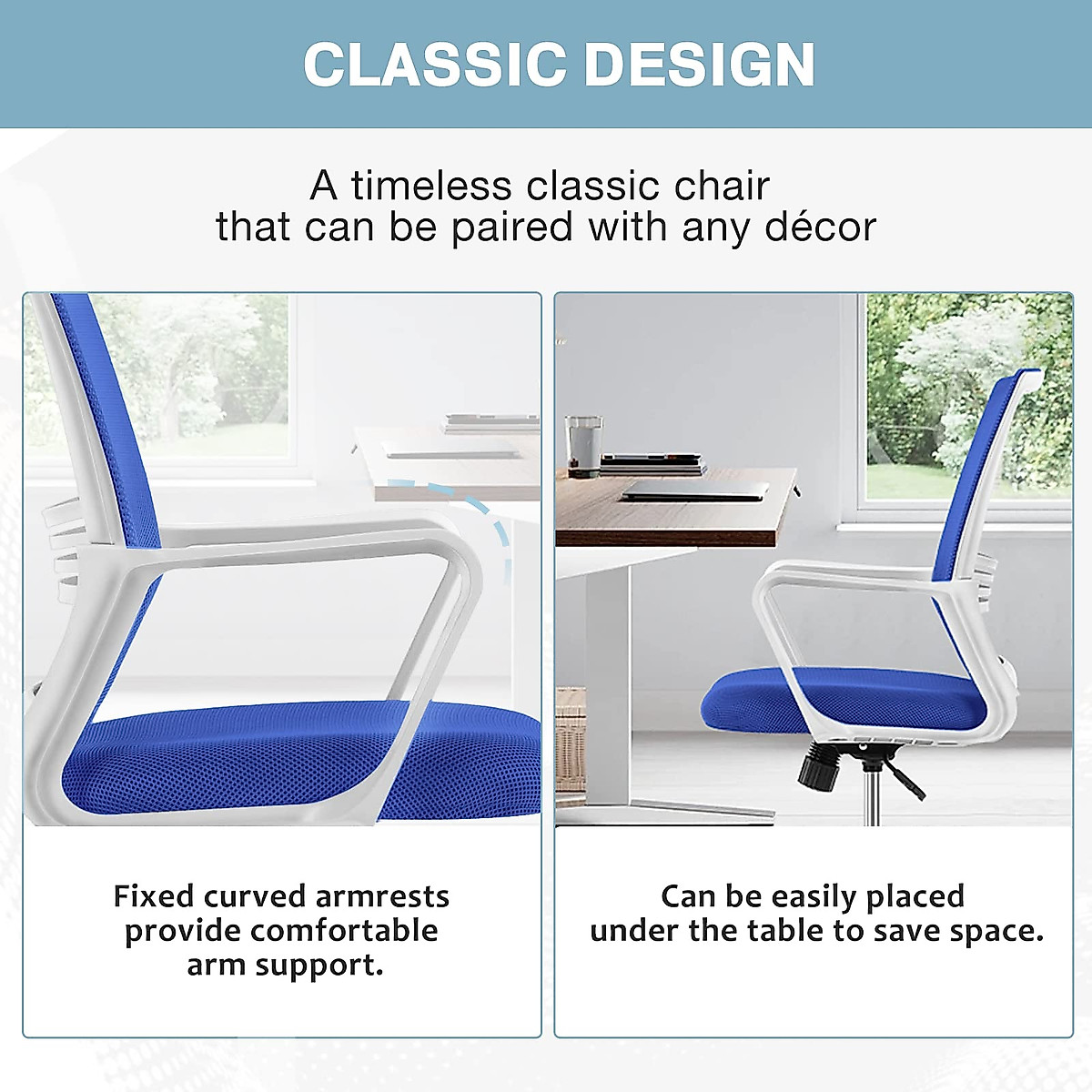 CLASSIC DESIGN

A timeless classic chair that can be paired with any décor

Fixed curved armrests provide comfortable arm support.

Can be easily placed under the table to save space.